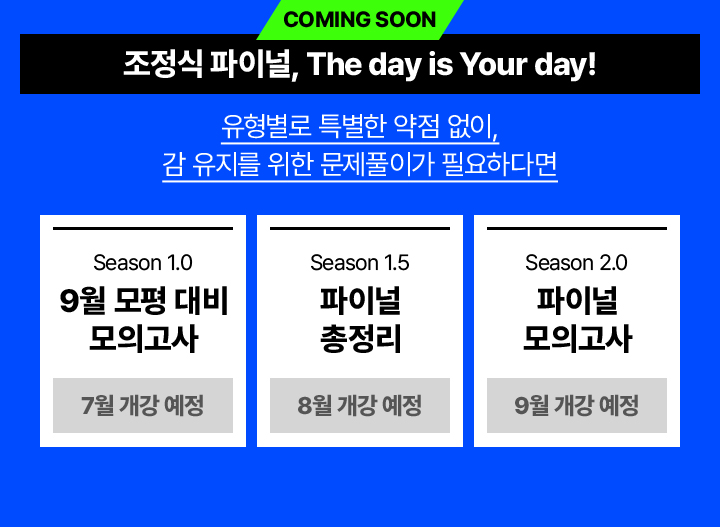 COMING SOON

조정식 파이널, The day is Your day!

유형별로 특별한 약점 없이,
감 유지를 위한 문제풀이가 필요하다면

Season 1.0
9월 모평 대비
모의고사

7월 개강 예정

Season 1.5
파이널
총정리

8월 개강 예정

Season 2.0
파이널
모의고사

9월 개강 예정